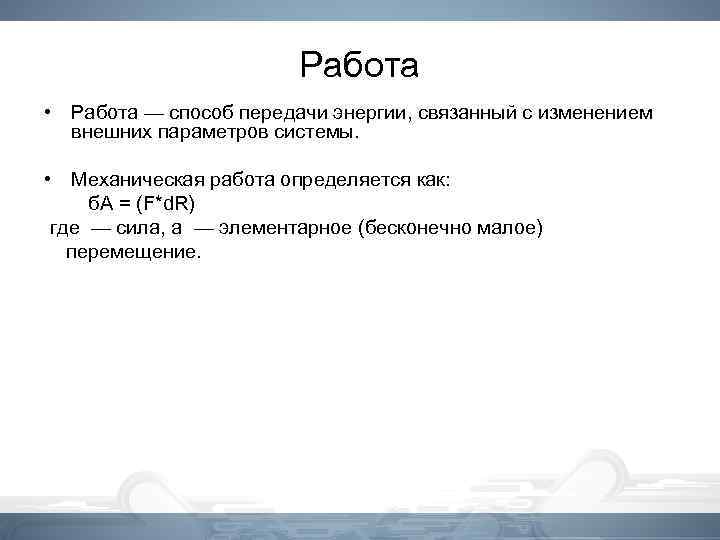 Работа

• Работа — способ передачи энергии, связанный с изменением внешних параметров системы.

• Механическая работа определяется как:
бА = (F*dR)
где — сила, а — элементарное (бесконечно малое) перемещение.